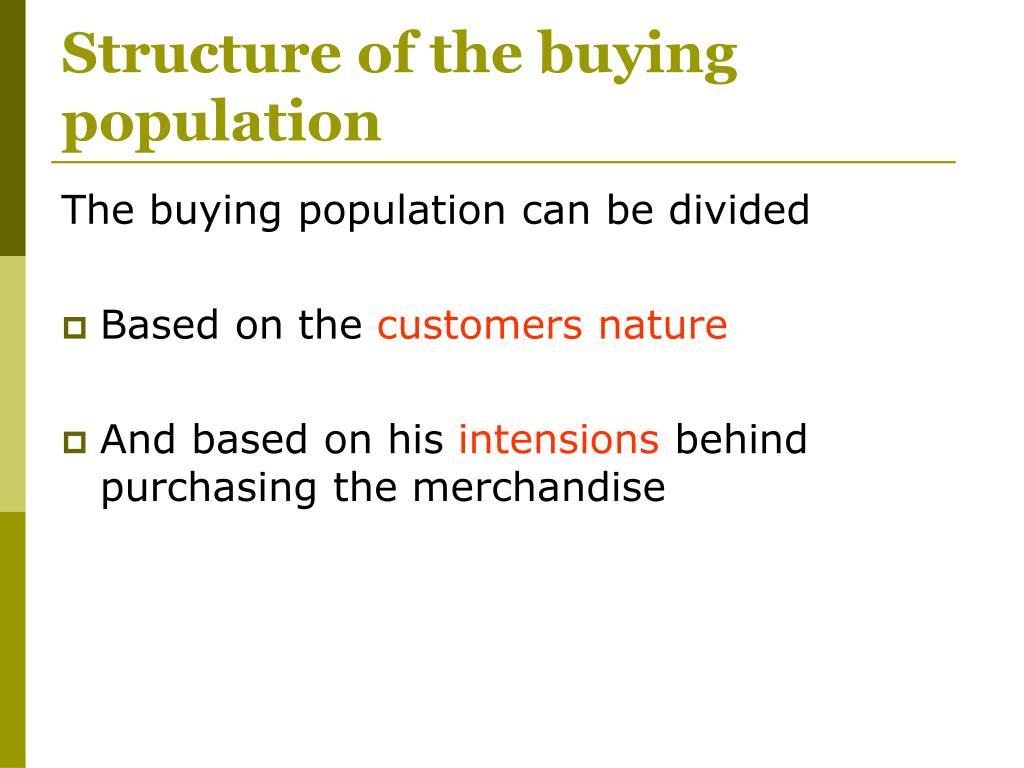 Structure of the buying population

The buying population can be divided

Based on the customers nature

And based on his intensions behind purchasing the merchandise